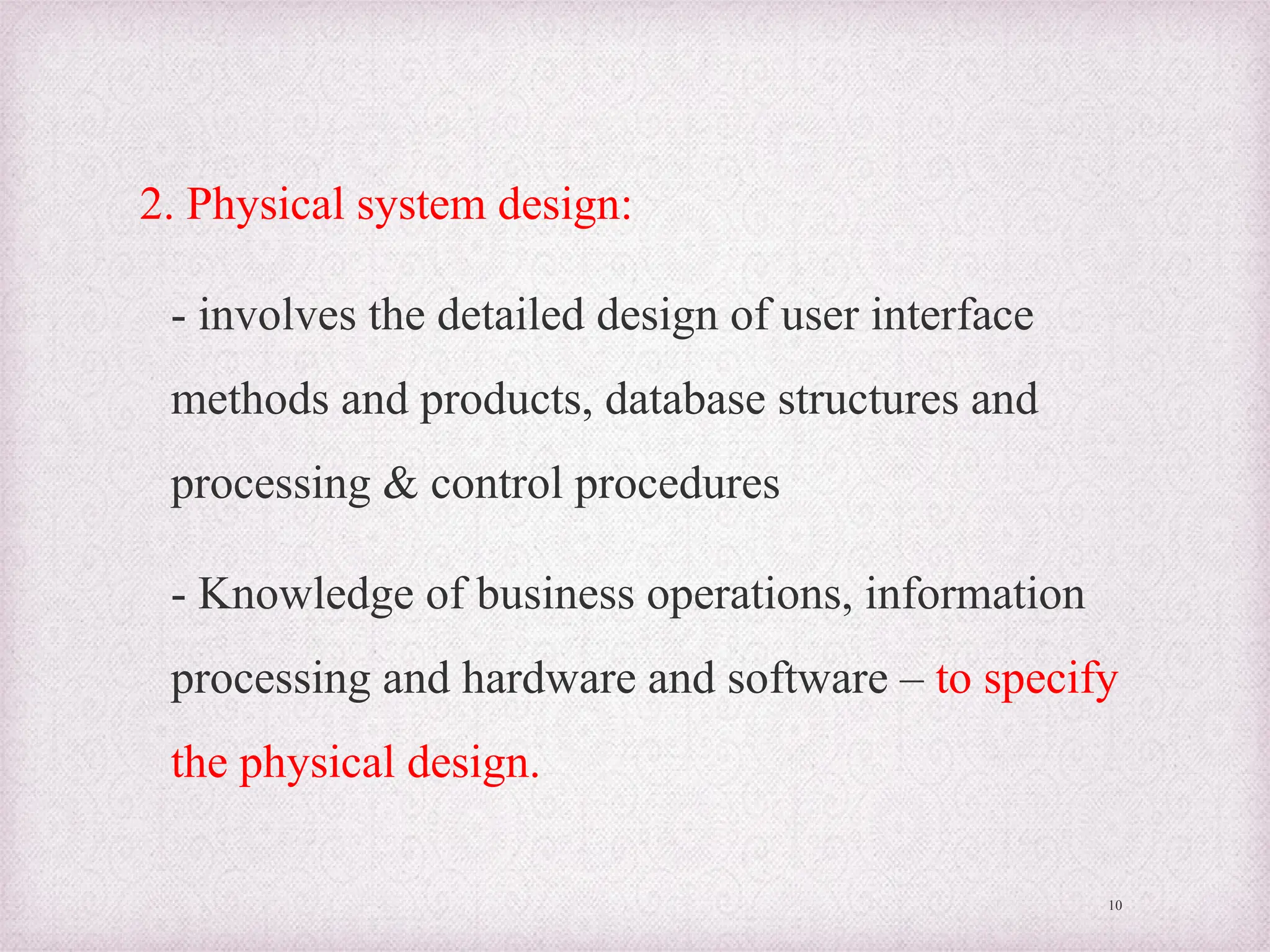 2. Physical system design:

- involves the detailed design of user interface methods and products, database structures and processing & control procedures

- Knowledge of business operations, information processing and hardware and software – to specify the physical design.

10